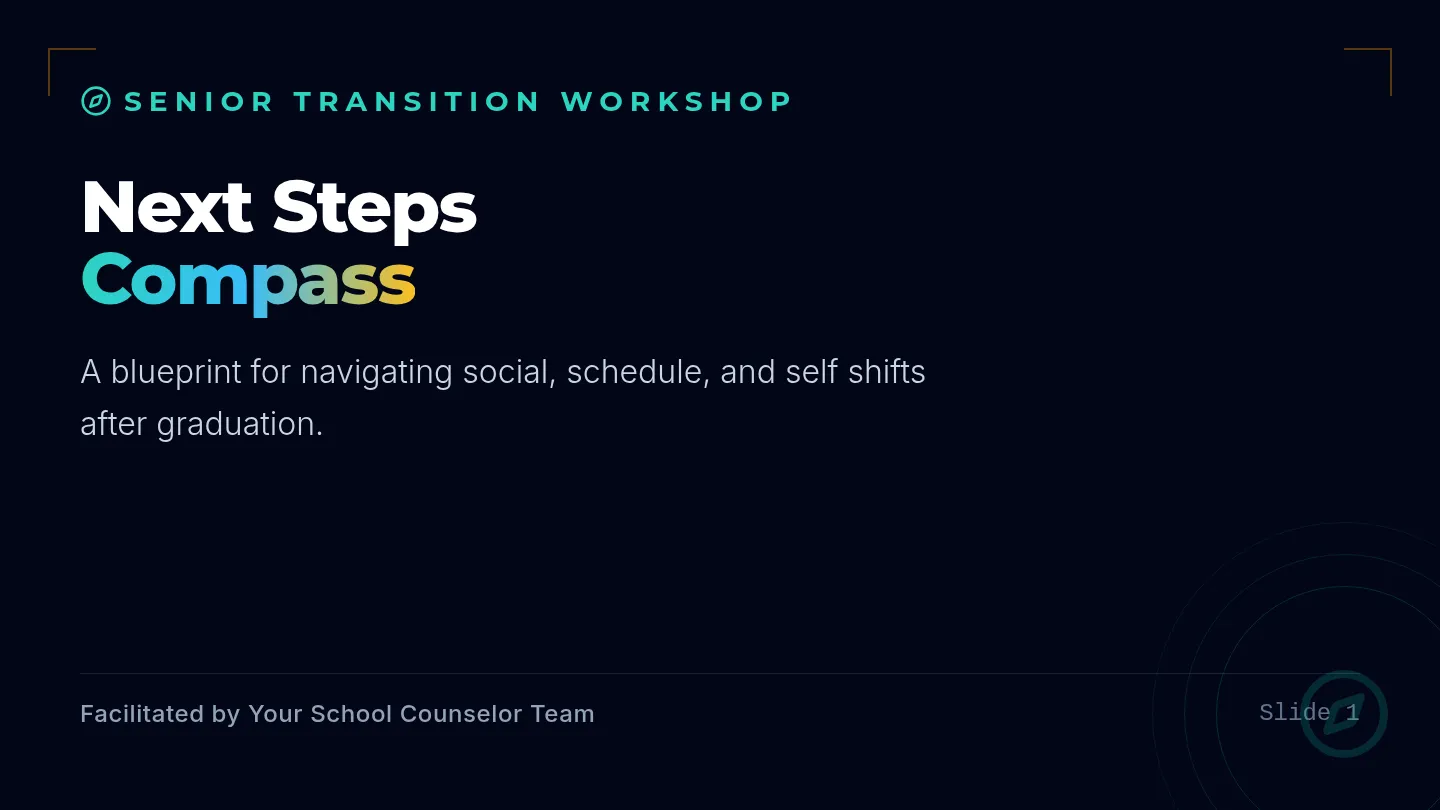 SENIOR TRANSITION WORKSHOP

Next Steps
Compass

A blueprint for navigating social, schedule, and self shifts after graduation.

Facilitated by Your School Counselor Team

Slide 1